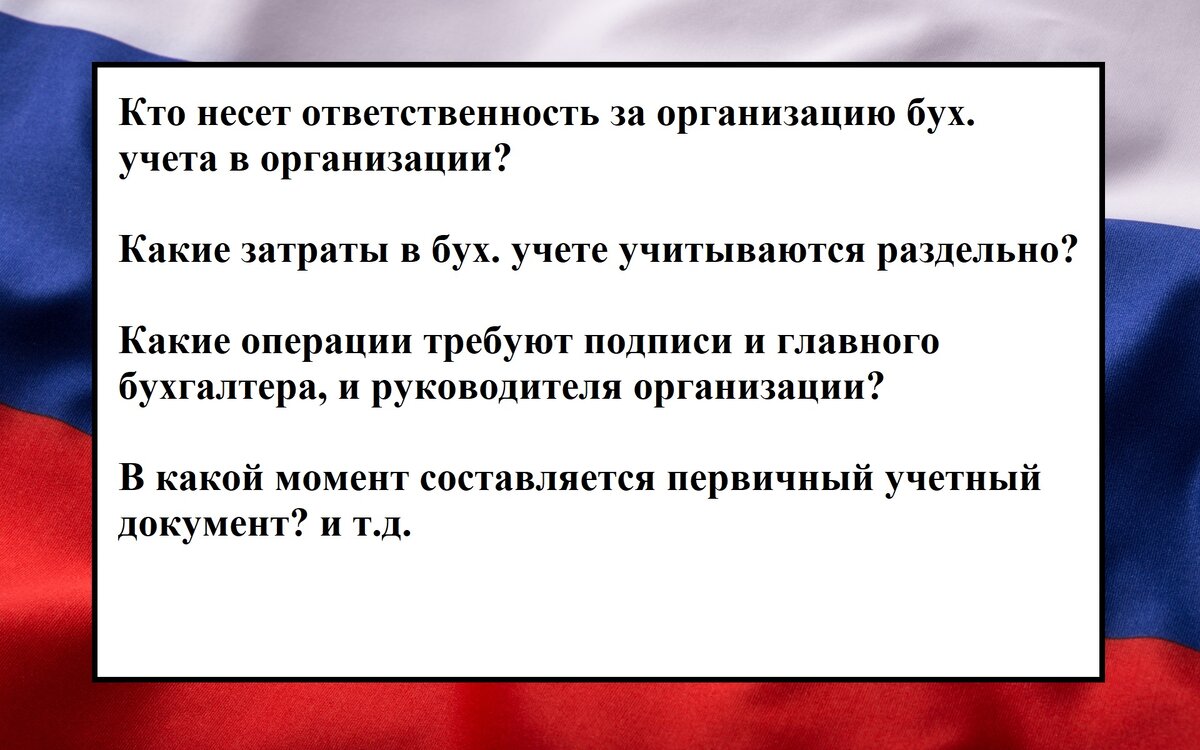 Кто несет ответственность за организацию бух. учета в организации?

Какие затраты в бух. учете учитываются раздельно?

Какие операции требуют подписи и главного бухгалтера, и руководителя организации?

В какой момент составляется первичный учетный документ? и т.д.